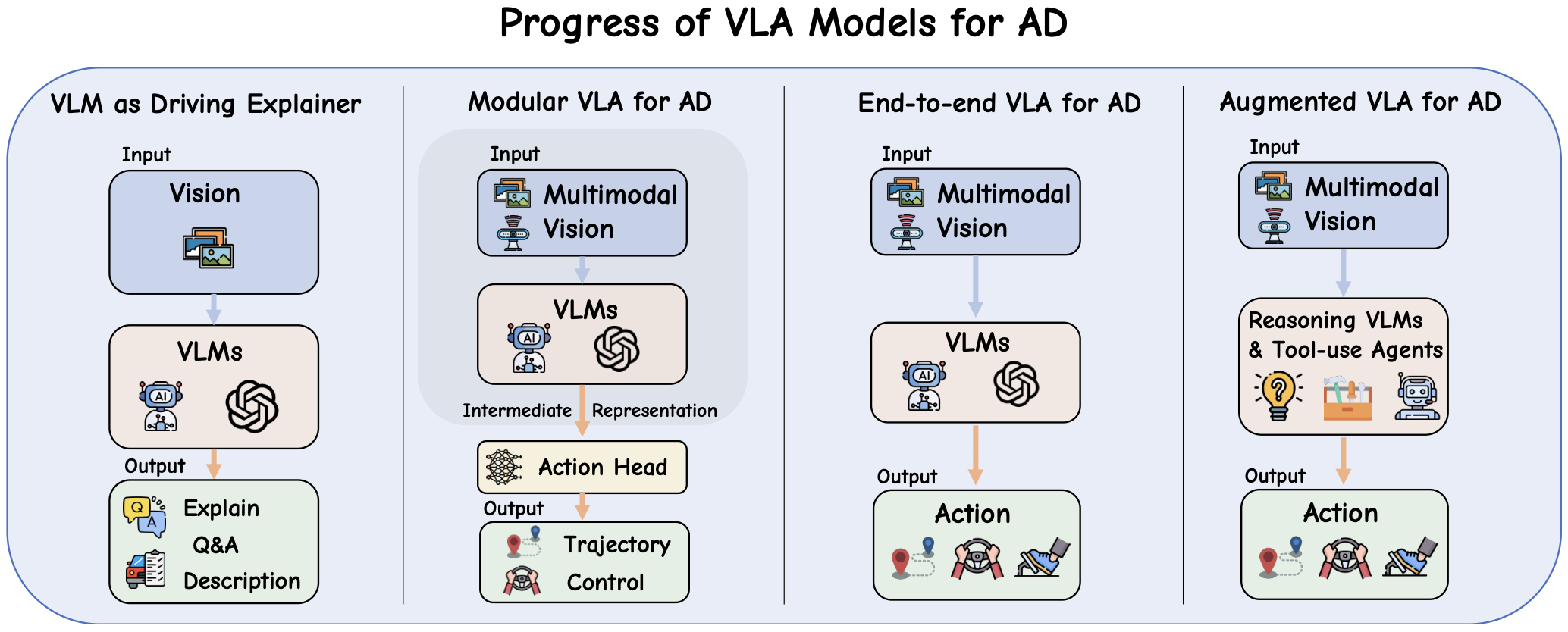 Progress of VLA Models for AD

VLM as Driving Explainer

Input

Vision

VLMs

AI

Output

Q A

Explain

Q&A

Description

Modular VLA for AD

Input

Multimodal

Vision

VLMs

AI

Intermediate Representation

Action Head

Output

Trajectory

Control

End-to-end VLA for AD

Input

Multimodal

Vision

VLMs

AI

Output

Action

Augmented VLA for AD

Input

Multimodal

Vision

Reasoning VLMs & Tool-use Agents

Output

Action